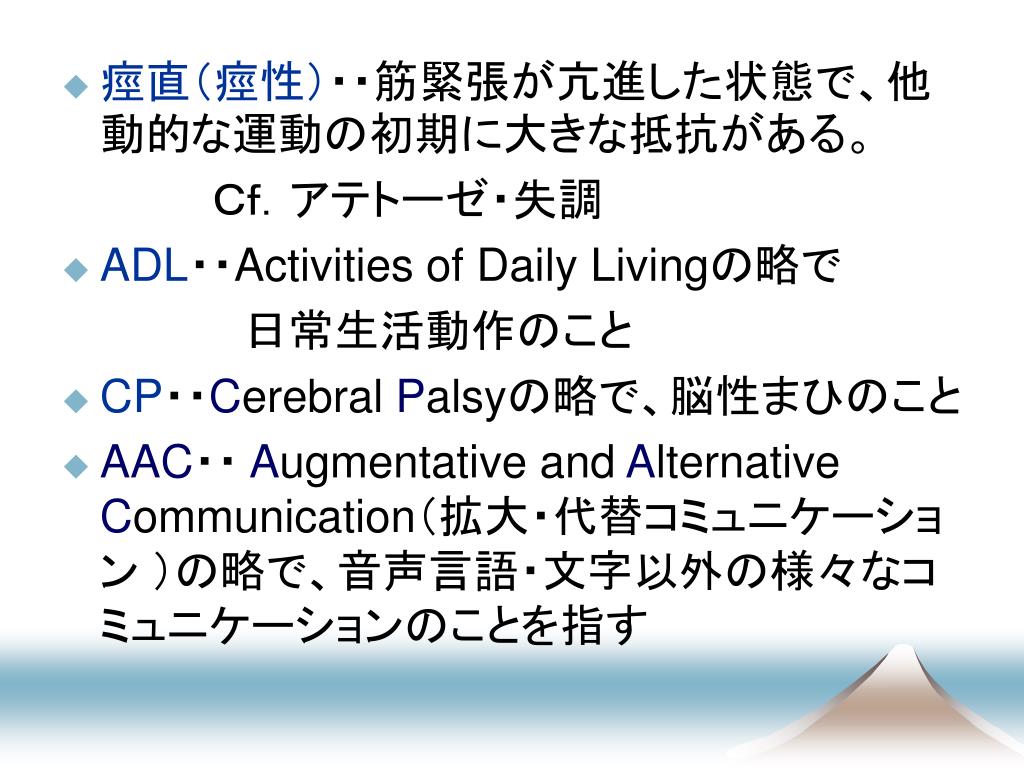 ◆ 痙直（痙性）・・筋緊張が亢進した状態で、他動的な運動の初期に大きな抵抗がある。

Cf. アテトーゼ・失調

◆ ADL・・Activities of Daily Livingの略で

日常生活動作のこと

◆ CP・・Cerebral Palsyの略で、脳性まひのこと

◆ AAC・・ Augmentative and Alternative Communication（拡大・代替コミュニケーション ）の略で、音声言語・文字以外の様々なコミュニケーションのことを指す